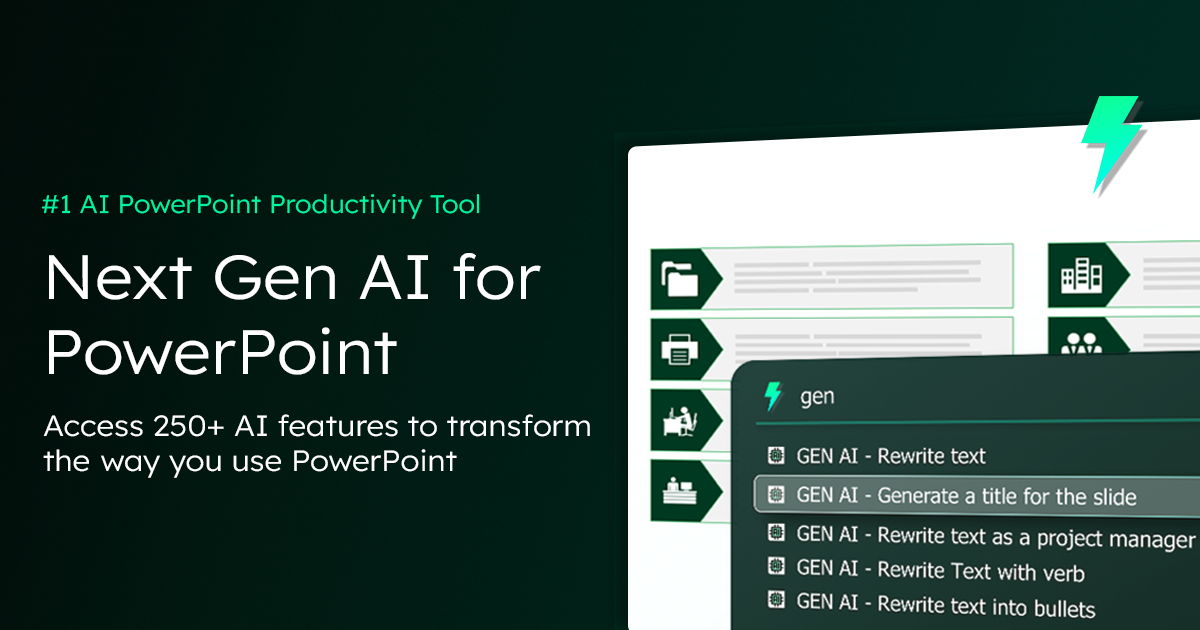 #1 AI PowerPoint Productivity Tool

Next Gen AI for PowerPoint

Access 250+ AI features to transform the way you use PowerPoint

gen

GEN AI - Rewrite text

GEN AI - Generate a title for the slide

GEN AI - Rewrite text as a project manager

GEN AI - Rewrite Text with verb

GEN AI - Rewrite text into bullets